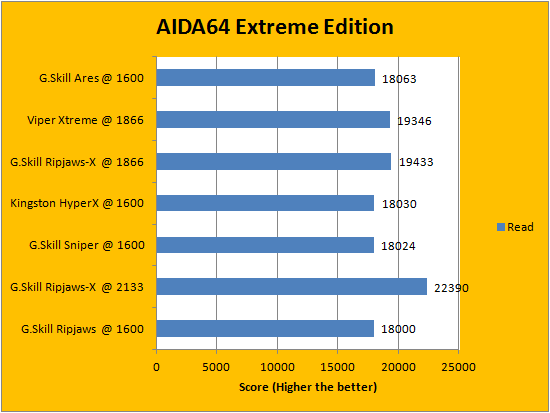 AIDA64 Extreme Edition

G.Skill Ares @ 1600 18063
Viper Xtreme @ 1866 19346
G.Skill Ripjaws-X @ 1866 19433
Kingston HyperX @ 1600 18030
G.Skill Sniper @ 1600 18024
G.Skill Ripjaws-X @ 2133 22390
G.Skill Ripjaws @ 1600 18000

Read

0 5000 10000 15000 20000 25000

Score (Higher the better)